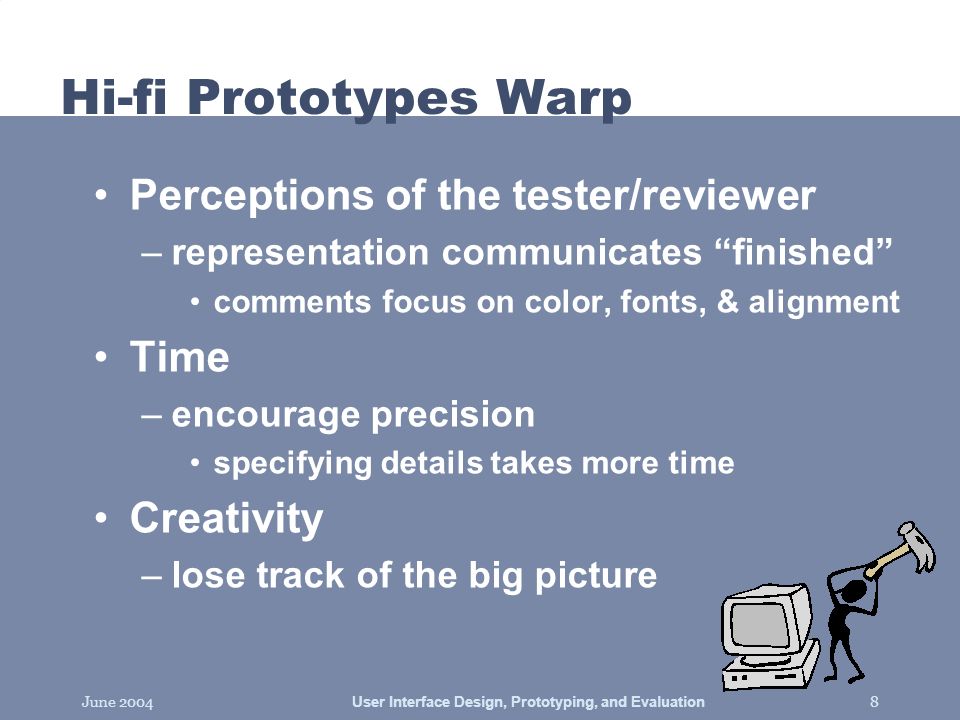 Hi-fi Prototypes Warp

• Perceptions of the tester/reviewer
– representation communicates “finished”
• comments focus on color, fonts, & alignment
• Time
– encourage precision
• specifying details takes more time
• Creativity
– lose track of the big picture

June 2004 User Interface Design, Prototyping, and Evaluation 8